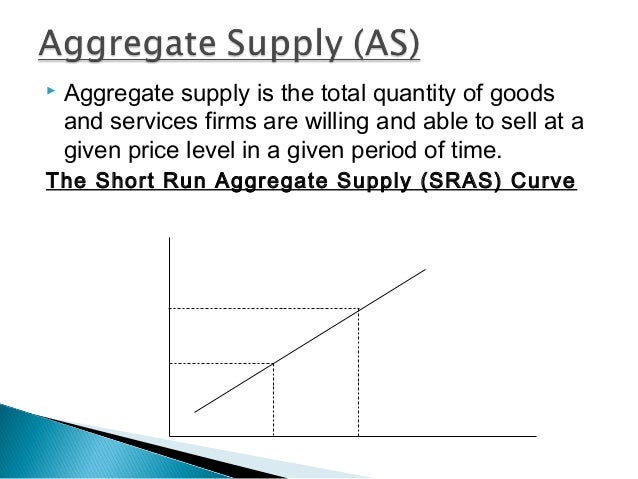 Aggregate Supply (AS)

Aggregate supply is the total quantity of goods and services firms are willing and able to sell at a given price level in a given period of time.

The Short Run Aggregate Supply (SRAS) Curve